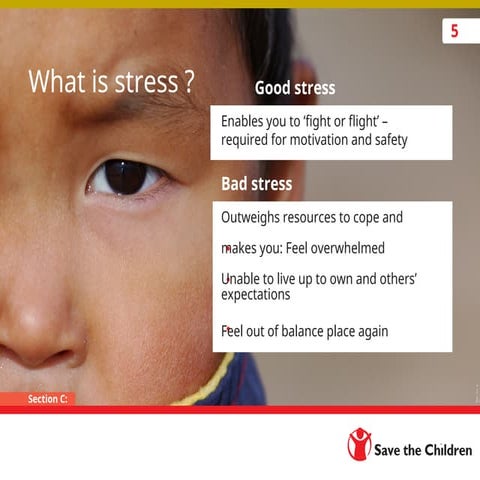 5

What is stress ?

Good stress

Enables you to 'fight or flight' – required for motivation and safety

Bad stress

Outweighs resources to cope and

makes you: Feel overwhelmed

Unable to live up to own and others' expectations

Feel out of balance place again

Section C:

Save the Children